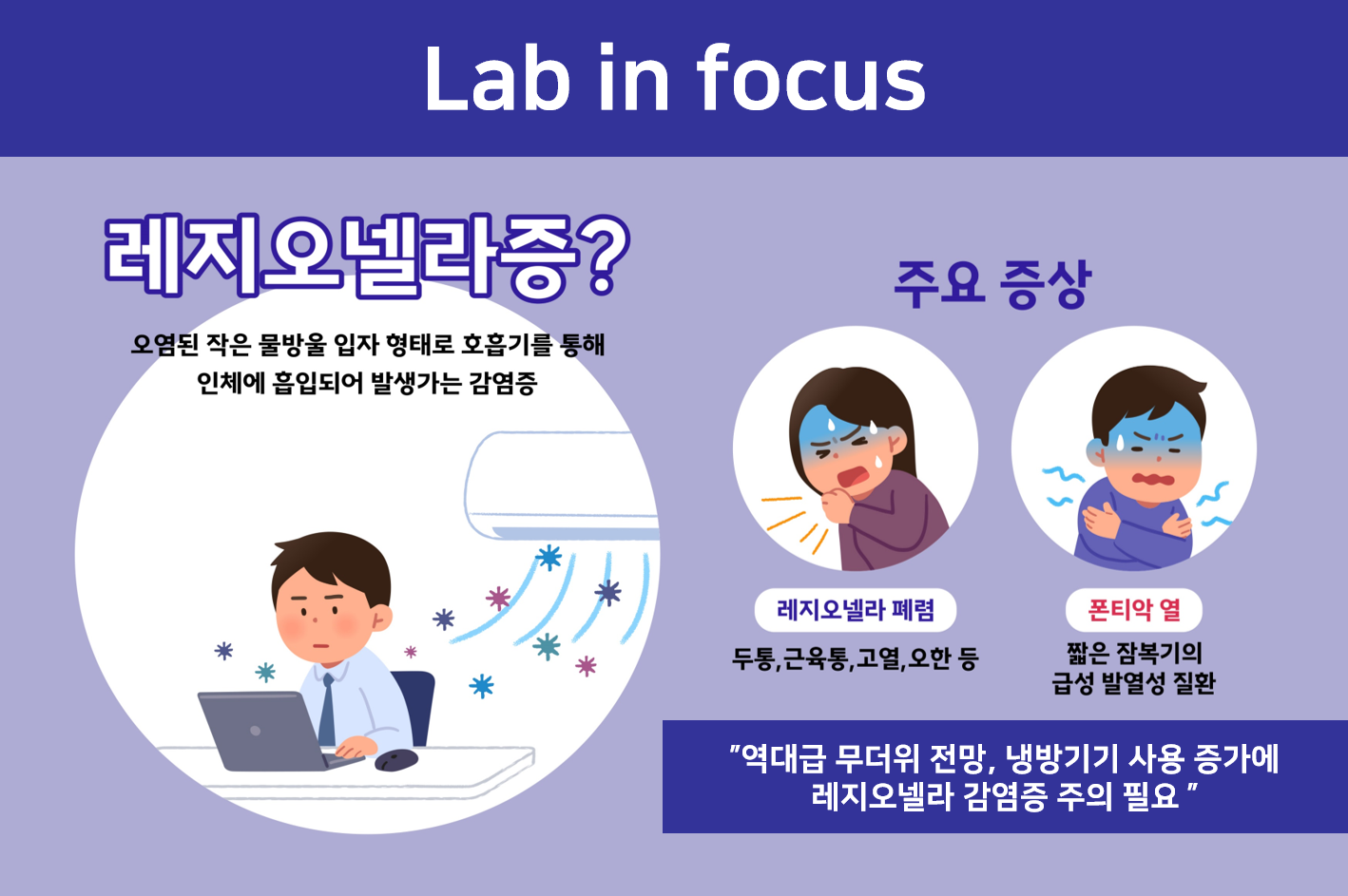 Lab in focus

레지오넬라증?

오염된 작은 물방울 입자 형태로 호흡기를 통해 인체에 흡입되어 발생가는 감염증

주요 증상

레지오넬라 폐렴

두통,근육통,고열,오한 등

폰티악 열

짧은 잠복기의 급성 발열성 질환

"역대급 무더위 전망, 냉방기기 사용 증가에 레지오넬라 감염증 주의 필요 "